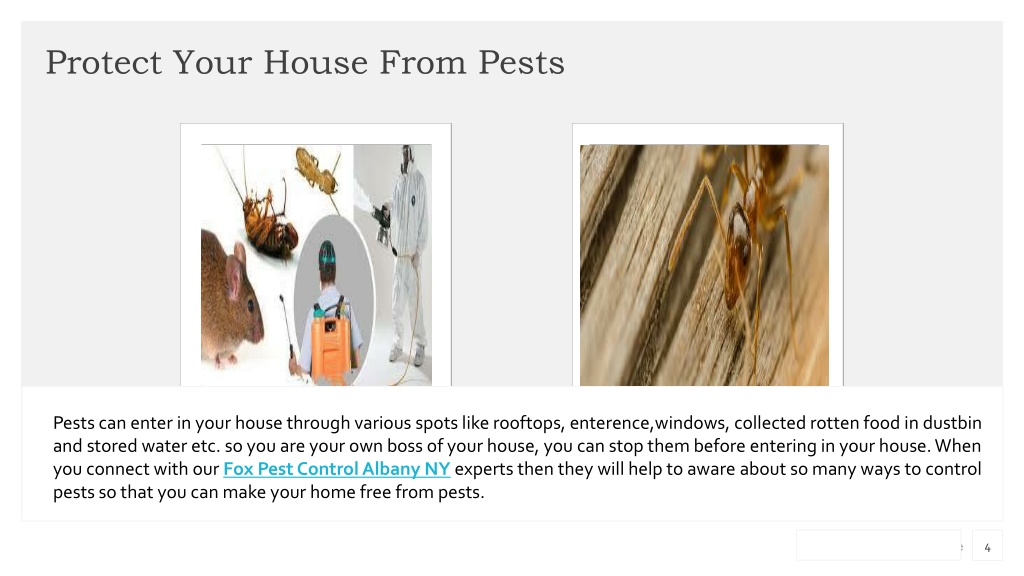 Protect Your House From Pests

Pests can enter in your house through various spots like rooftops, enterence,windows, collected rotten food in dustbin and stored water etc. so you are your own boss of your house, you can stop them before entering in your house. When you connect with our Fox Pest Control Albany NY experts then they will help to aware about so many ways to control pests so that you can make your home free from pests.

4